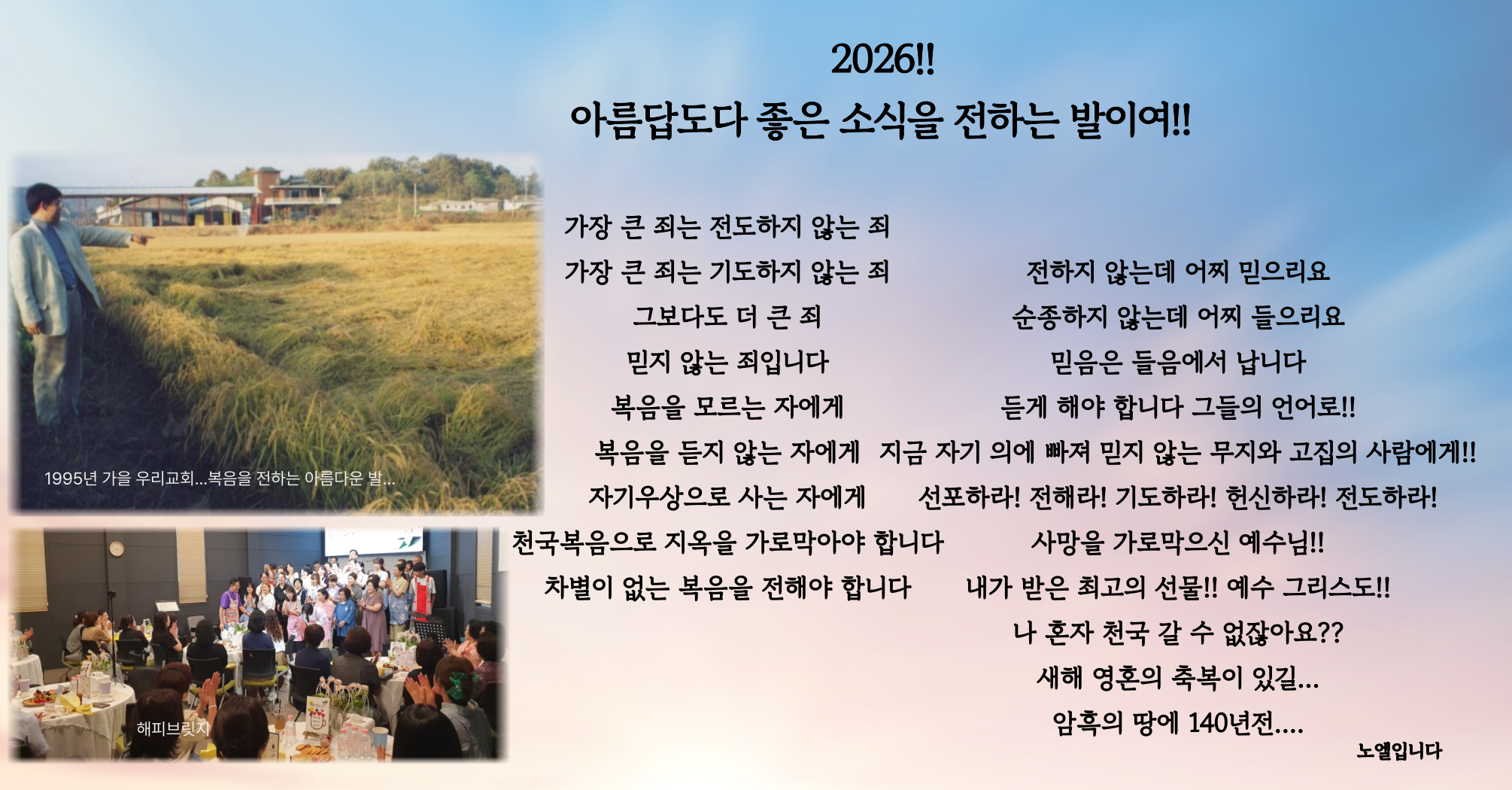 2026!!
아름답도다 좋은 소식을 전하는 발이여!!

1995년 가을 우리교회...복음을 전하는 아름다운 발...

해피브릿지

가장 큰 죄는 전도하지 않는 죄
가장 큰 죄는 기도하지 않는 죄
그보다도 더 큰 죄
믿지 않는 죄입니다
복음을 모르는 자에게
복음을 듣지 않는 자에게
자기우상으로 사는 자에게
천국복음으로 지옥을 가로막아야 합니다
차별이 없는 복음을 전해야 합니다

전하지 않는데 어찌 믿으리요
순종하지 않는데 어찌 들으리요
믿음은 들음에서 납니다
듣게 해야 합니다 그들의 언어로!!
지금 자기 의에 빠져 믿지 않는 무지와 고집의 사람에게!!
선포하라! 전해라! 기도하라! 헌신하라! 전도하라!
사망을 가로막으신 예수님!!
내가 받은 최고의 선물!! 예수 그리스도!!
나 혼자 천국 갈 수 없잖아요??
새해 영혼의 축복이 있길...
암흑의 땅에 140년전....

노엘입니다